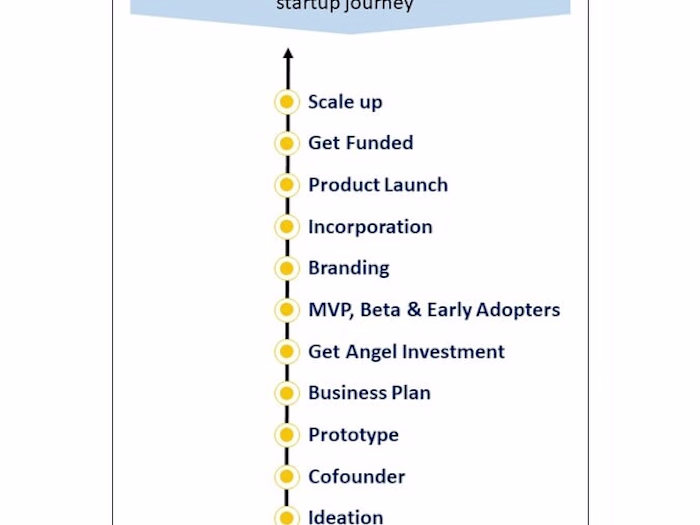 startup journey

Scale up
Get Funded
Product Launch
Incorporation
Branding
MVP, Beta & Early Adopters
Get Angel Investment
Business Plan
Prototype
Cofounder
Ideation